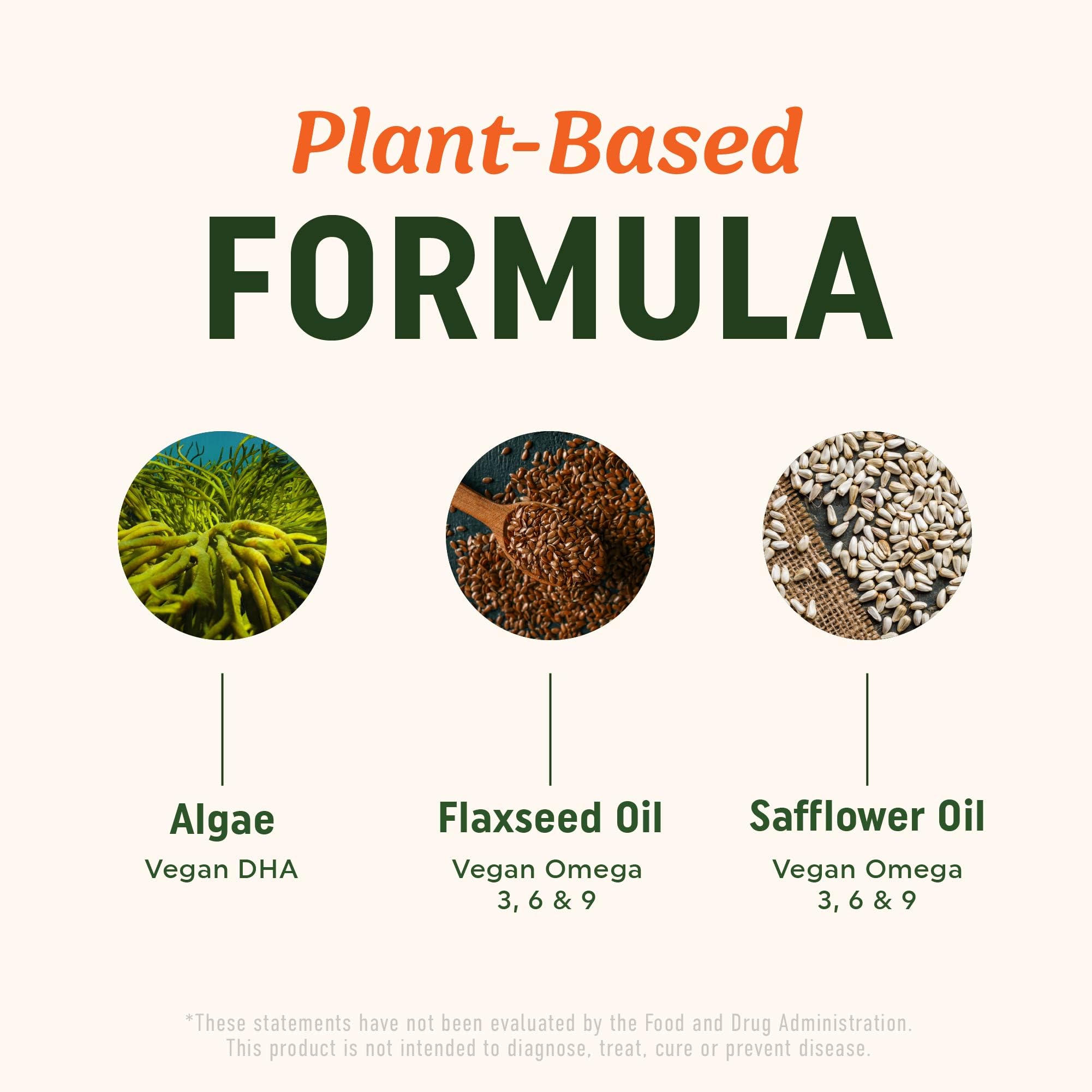 Plant-Based
FORMULA

Algae
Vegan DHA

Flaxseed Oil
Vegan Omega
3, 6 & 9

Safflower Oil
Vegan Omega
3, 6 & 9

*These statements have not been evaluated by the Food and Drug Administration. This product is not intended to diagnose, treat, cure or prevent disease.